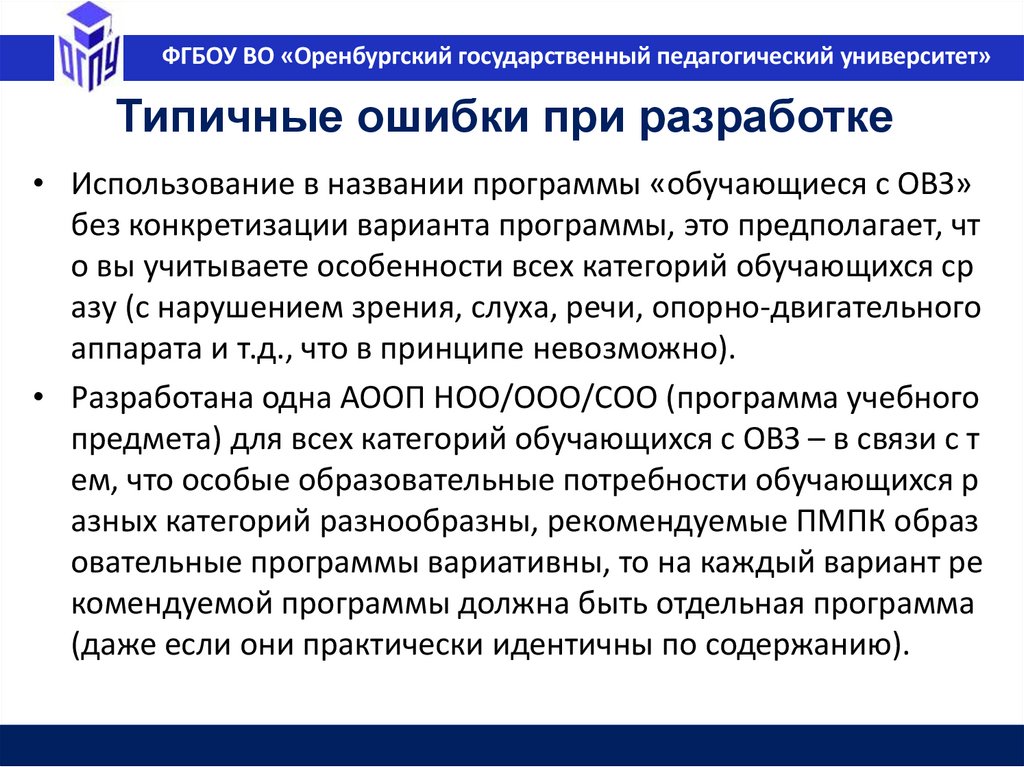 ОГПУ

ФГБОУ ВО «Оренбургский государственный педагогический университет»

Типичные ошибки при разработке

• Использование в названии программы «обучающиеся с ОВЗ» без конкретизации варианта программы, это предполагает, чт о вы учитываете особенности всех категорий обучающихся ср азу (с нарушением зрения, слуха, речи, опорно-двигательного аппарата и т.д., что в принципе невозможно).

• Разработана одна АООП НОО/ООО/СОО (программа учебного предмета) для всех категорий обучающихся с ОВЗ – в связи с т ем, что особые образовательные потребности обучающихся р азных категорий разнообразны, рекомендуемые ПМПК образ овательные программы вариативны, то на каждый вариант ре комендуемой программы должна быть отдельная программа (даже если они практически идентичны по содержанию).